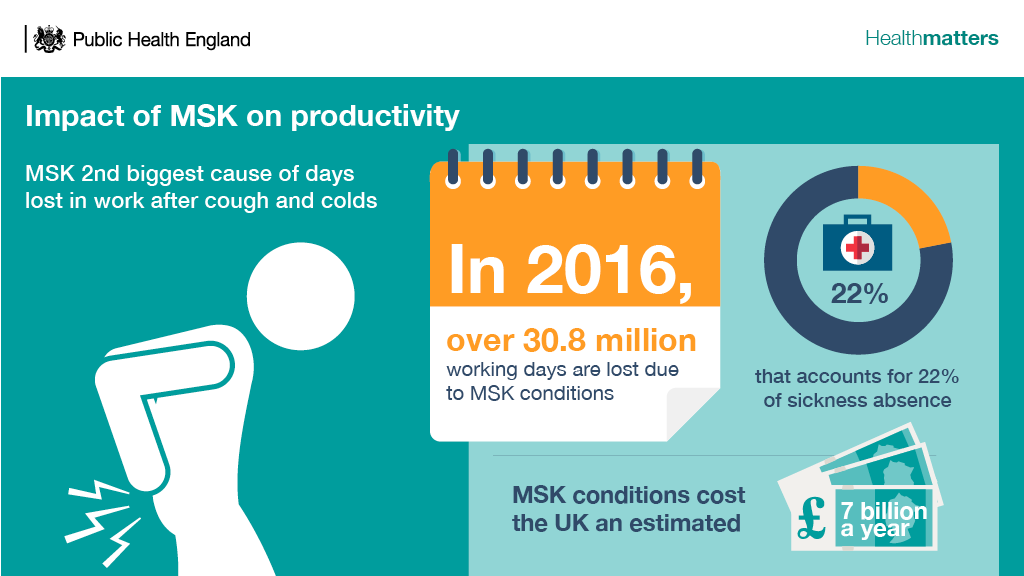 Public Health England

Healthmatters

Impact of MSK on productivity

MSK 2nd biggest cause of days lost in work after cough and colds

In 2016,

over 30.8 million working days are lost due to MSK conditions

22%

that accounts for 22% of sickness absence

MSK conditions cost the UK an estimated

£

7 billion a year